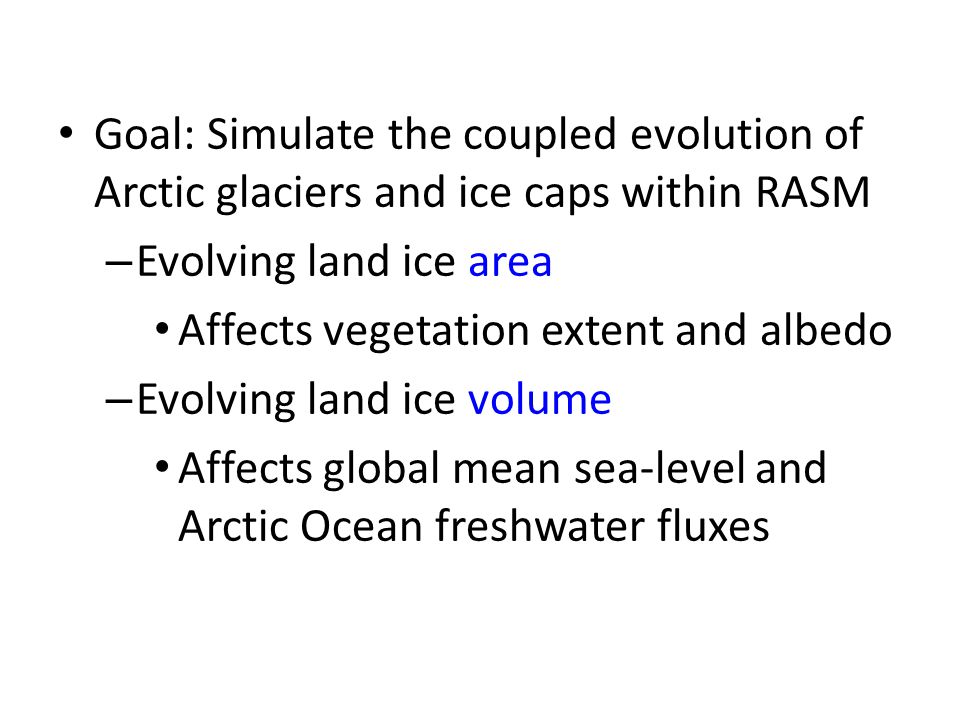 • Goal: Simulate the coupled evolution of Arctic glaciers and ice caps within RASM

– Evolving land ice area

• Affects vegetation extent and albedo

– Evolving land ice volume

• Affects global mean sea-level and Arctic Ocean freshwater fluxes